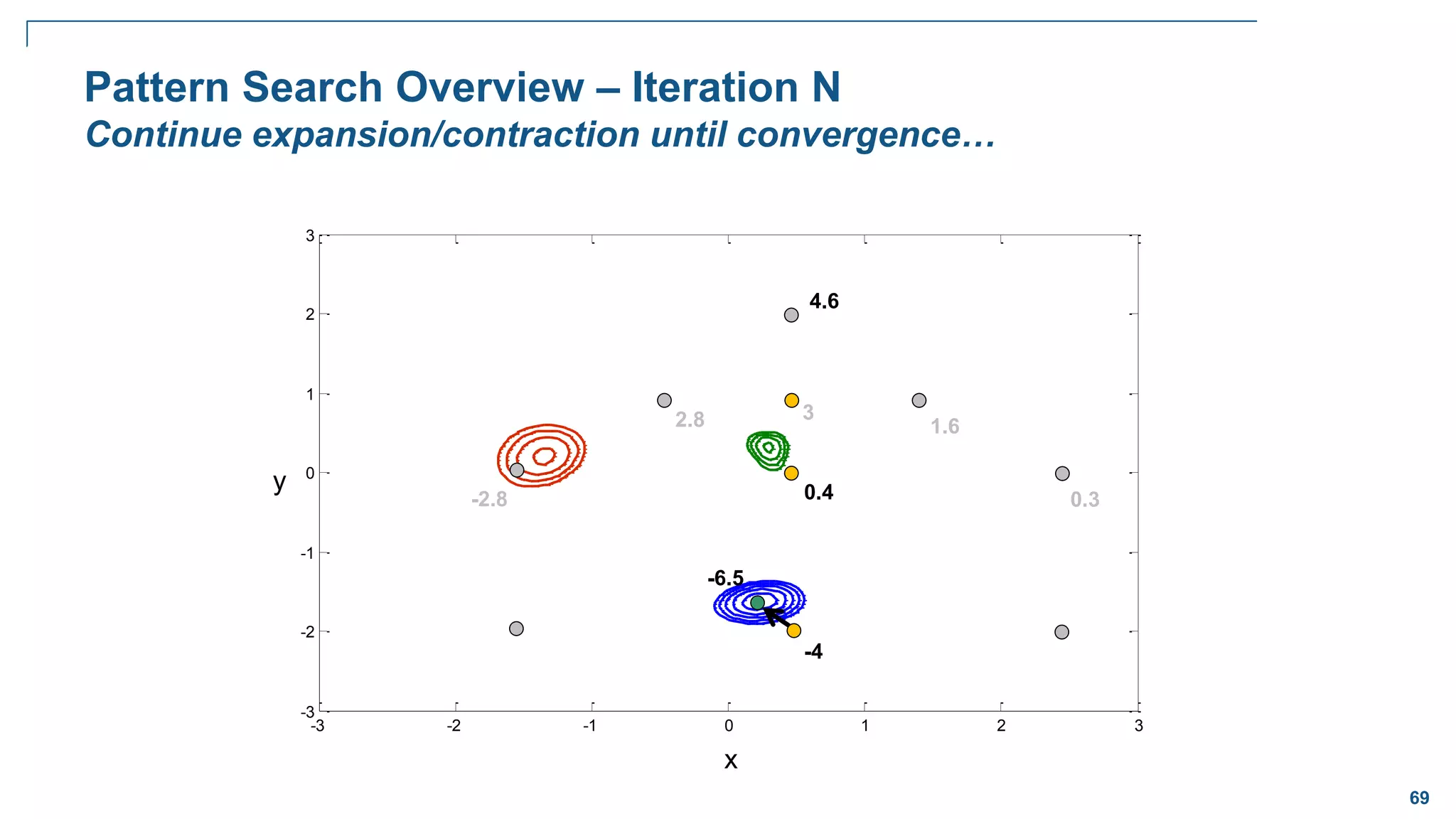 Pattern Search Overview – Iteration N

Continue expansion/contraction until convergence…

3
2
1
0
-1
-2
-3
y

4.6
2.8
3
1.6
-2.8
0.4
0.3
-6.5
-4

-3
-2
-1
0
1
2
3
x

69